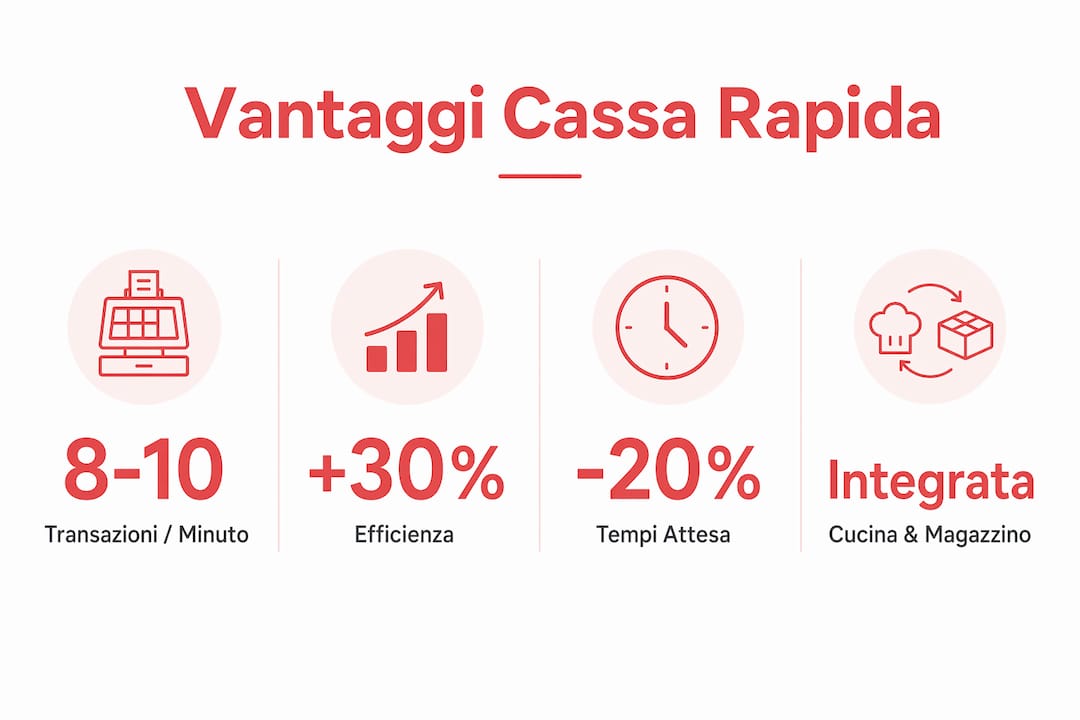 Vantaggi Cassa Rapida

8-10
Transazioni / Minuto

+30%
Efficienza

-20%
Tempi Attesa

Integrata
Cucina & Magazzino